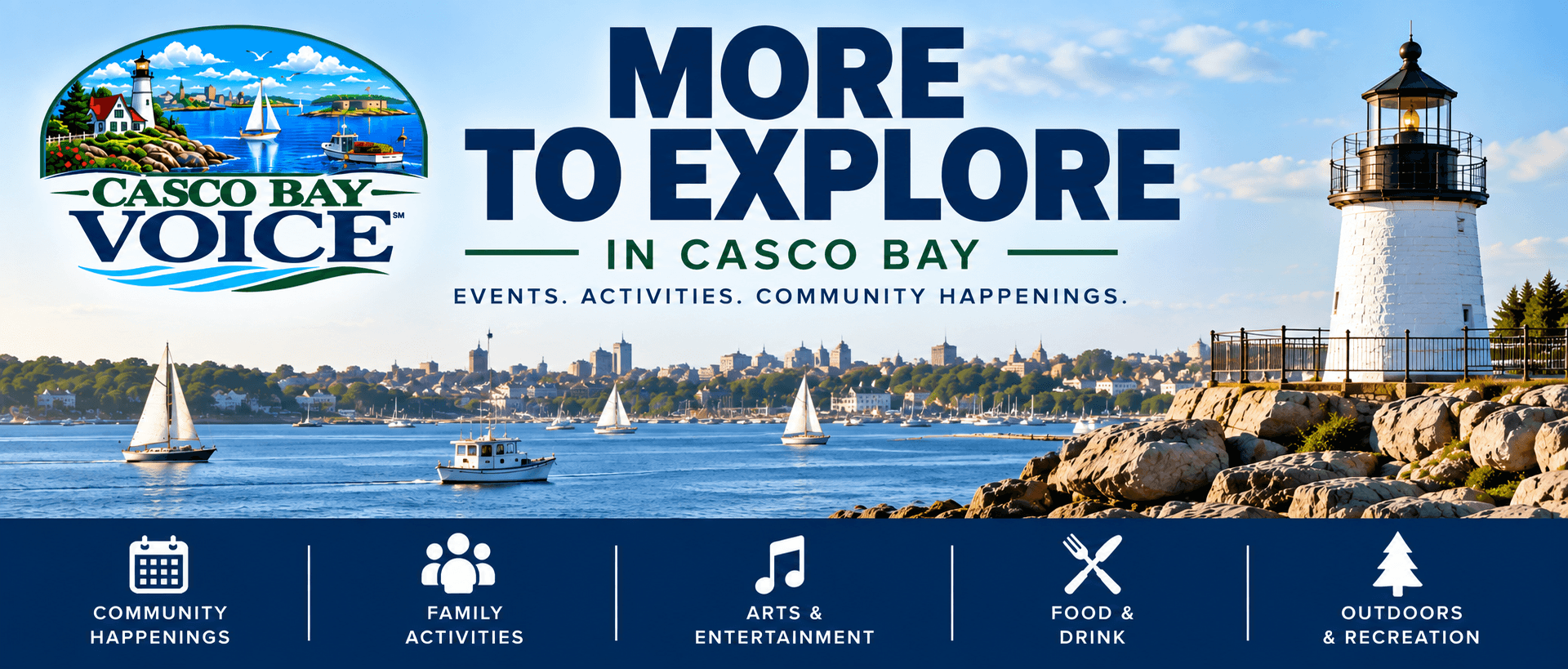 CASCO BAY
VOICE℠

MORE
TO EXPLORE
IN CASCO BAY
EVENTS. ACTIVITIES. COMMUNITY HAPPENINGS.

COMMUNITY
HAPPENINGS

FAMILY
ACTIVITIES

ARTS &
ENTERTAINMENT

FOOD &
DRINK

OUTDOORS
& RECREATION